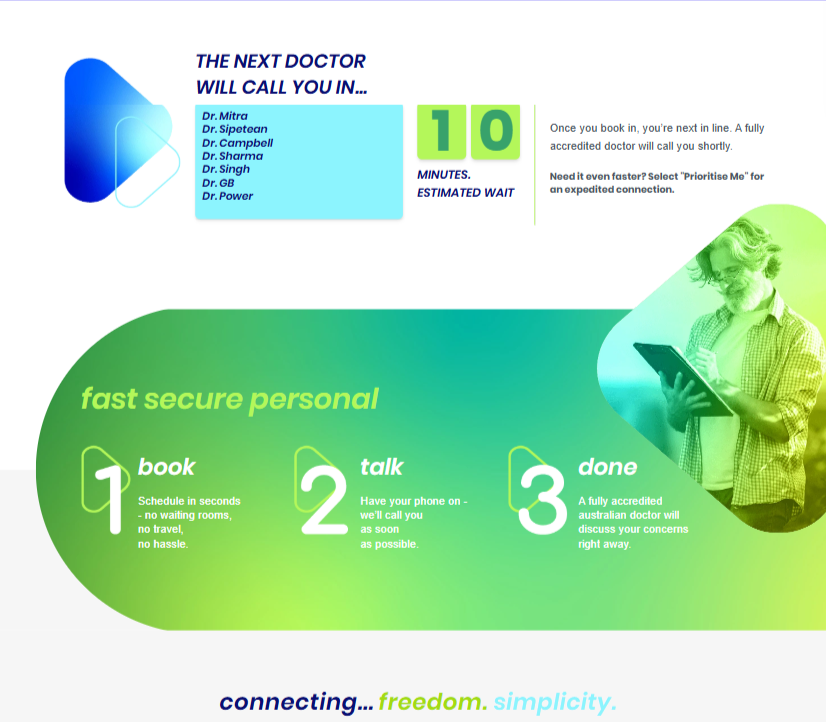 THE NEXT DOCTOR WILL CALL YOU IN...

Dr. Mitra
Dr. Sipetean
Dr. Campbell
Dr. Sharma
Dr. Singh
Dr. GB
Dr. Power

1 0

MINUTES.
ESTIMATED WAIT

Once you book in, you're next in line. A fully accredited doctor will call you shortly.

Need it even faster? Select "Prioritise Me" for an expedited connection.

fast secure personal

1 book
Schedule in seconds - no waiting rooms, no travel, no hassle.

2 talk
Have your phone on - we'll call you as soon as possible.

3 done
A fully accredited australian doctor will discuss your concerns right away.

connecting... freedom. simplicity.